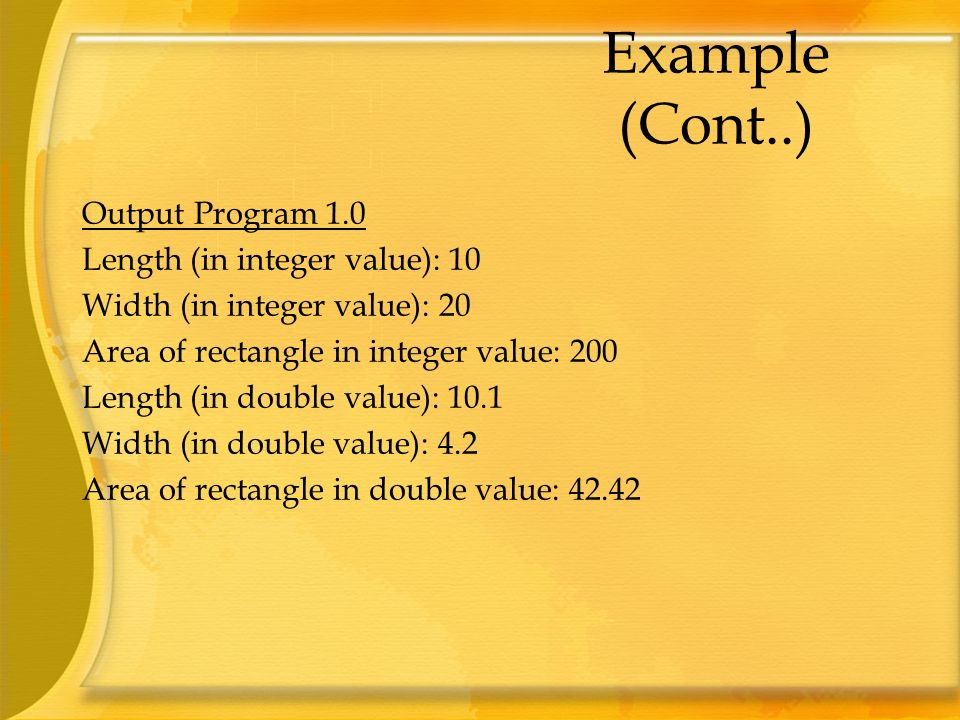 Example (Cont..)

Output Program 1.0
Length (in integer value): 10
Width (in integer value): 20
Area of rectangle in integer value: 200
Length (in double value): 10.1
Width (in double value): 4.2
Area of rectangle in double value: 42.42